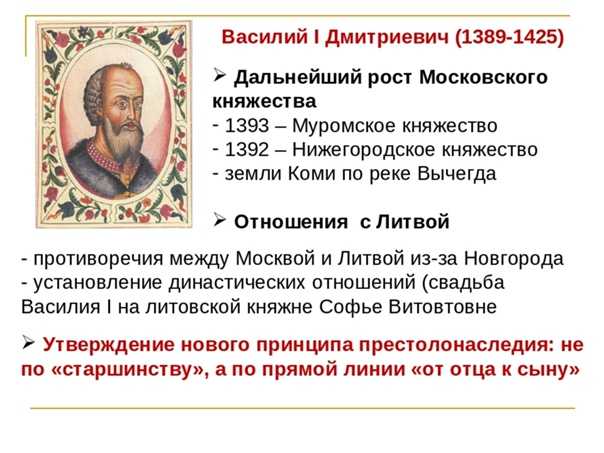 Василий I Дмитриевич (1389-1425)

➢ Дальнейший рост Московского княжества
- 1393 – Муромское княжество
- 1392 – Нижегородское княжество
- земли Коми по реке Вычегда

➢ Отношения с Литвой

- противоречия между Москвой и Литвой из-за Новгорода
- установление династических отношений (свадьба Василия I на литовской княжне Софье Витовтовне

➢ Утверждение нового принципа престолонаследия: не по «старшинству», а по прямой линии «от отца к сыну»